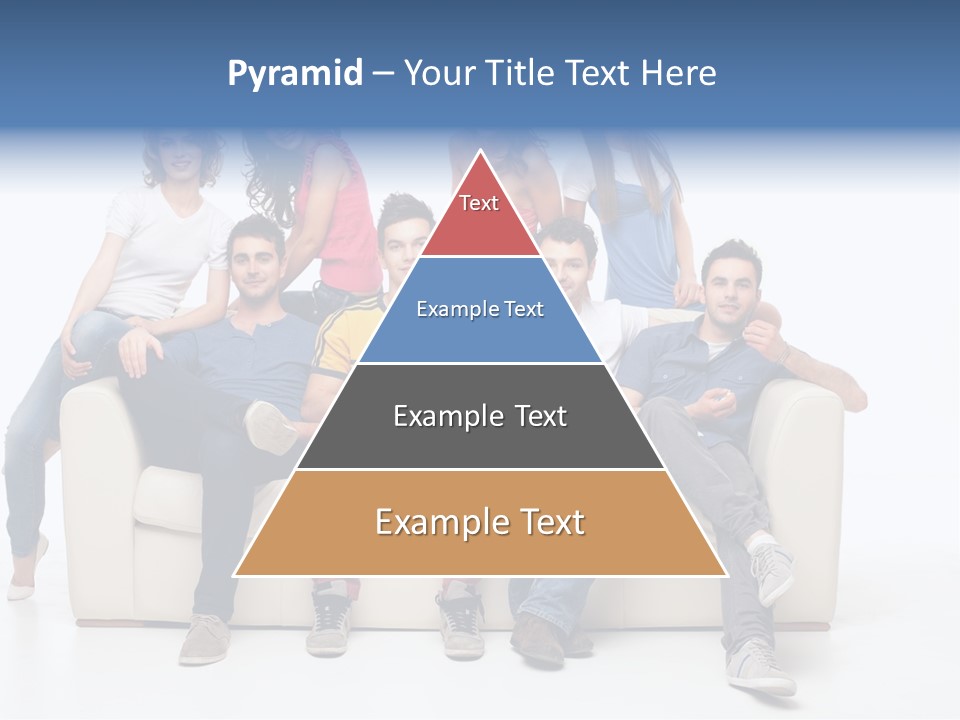 Pyramid – Your Title Text Here

Text

Example Text

Example Text

Example Text